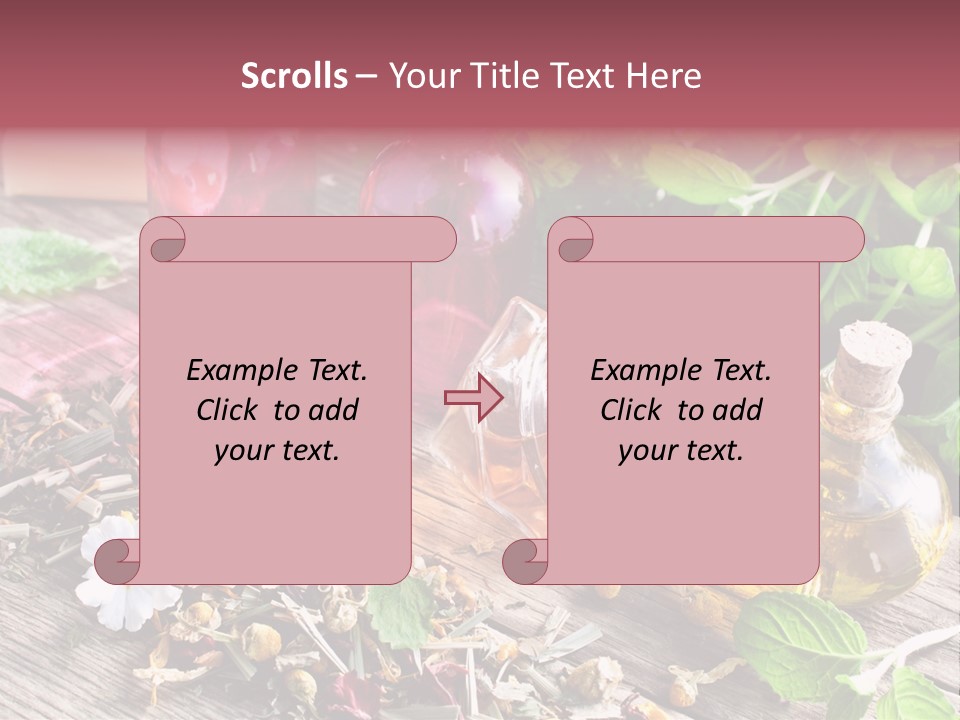 Scrolls – Your Title Text Here

Example Text. Click to add your text.

Example Text. Click to add your text.